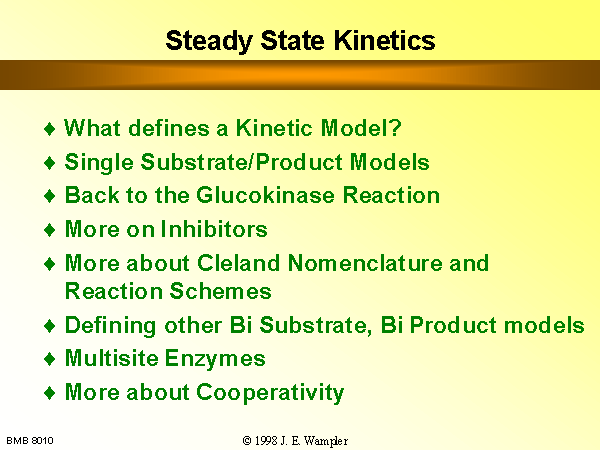 Steady State Kinetics

♦ What defines a Kinetic Model?
♦ Single Substrate/Product Models
♦ Back to the Glucokinase Reaction
♦ More on Inhibitors
♦ More about Cleland Nomenclature and Reaction Schemes
♦ Defining other Bi Substrate, Bi Product models
♦ Multisite Enzymes
♦ More about Cooperativity

BMB 8010

© 1998 J. E. Wampler